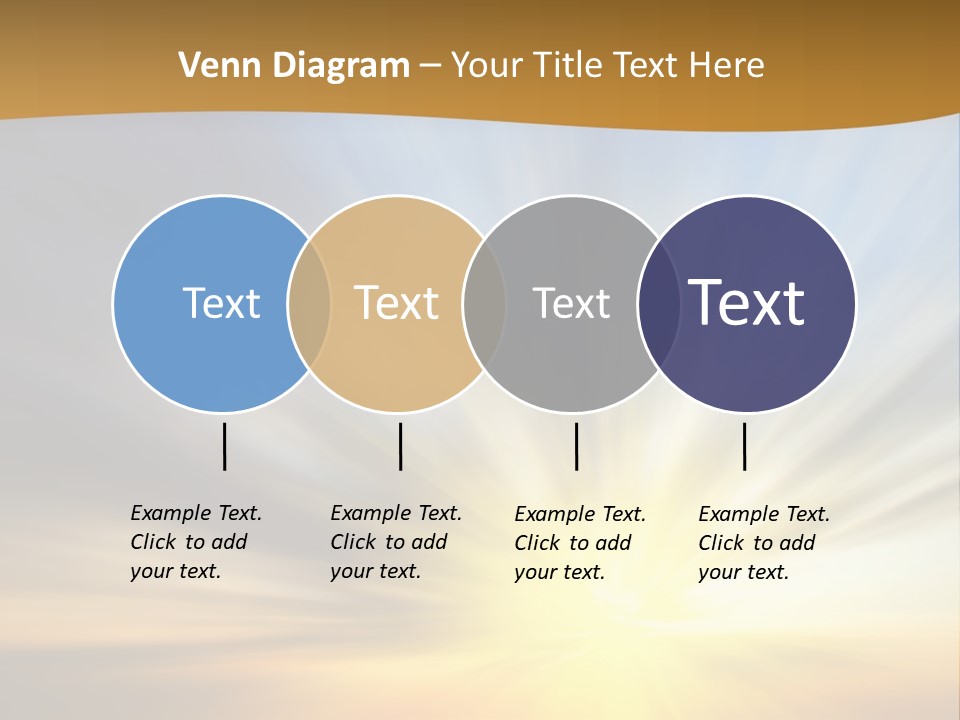 Venn Diagram – Your Title Text Here

Text

Text

Text

Text

Example Text. Click to add your text.

Example Text. Click to add your text.

Example Text. Click to add your text.

Example Text. Click to add your text.